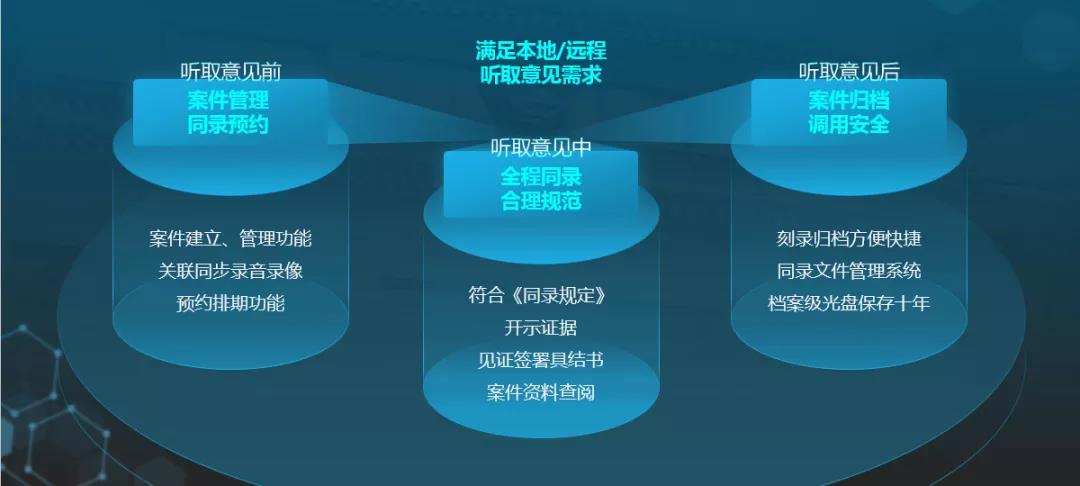 满足本地/远程
听取意见需求

听取意见前
案件管理
同录预约

案件建立、管理功能
关联同步录音录像
预约排期功能

听取意见中
全程同录
合理规范

符合《同录规定》
开示证据
见证签署具结书
案件资料查阅

听取意见后
案件归档
调用安全

刻录归档方便快捷
同录文件管理系统
档案级光盘保存十年